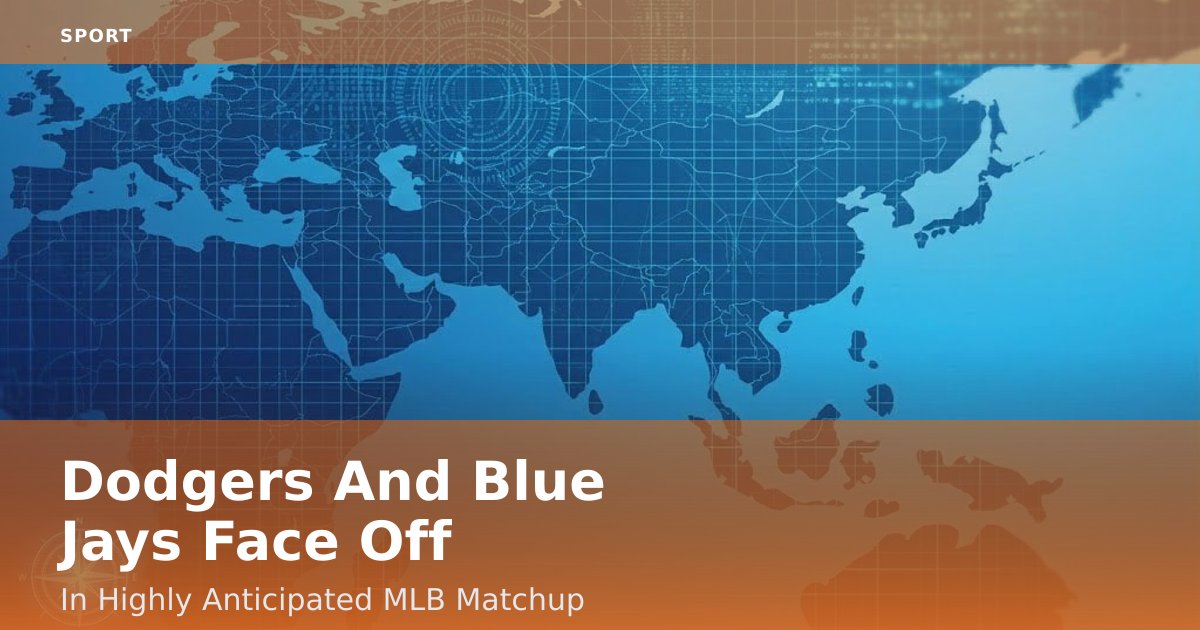 SPORT

Dodgers And Blue Jays Face Off

In Highly Anticipated MLB Matchup